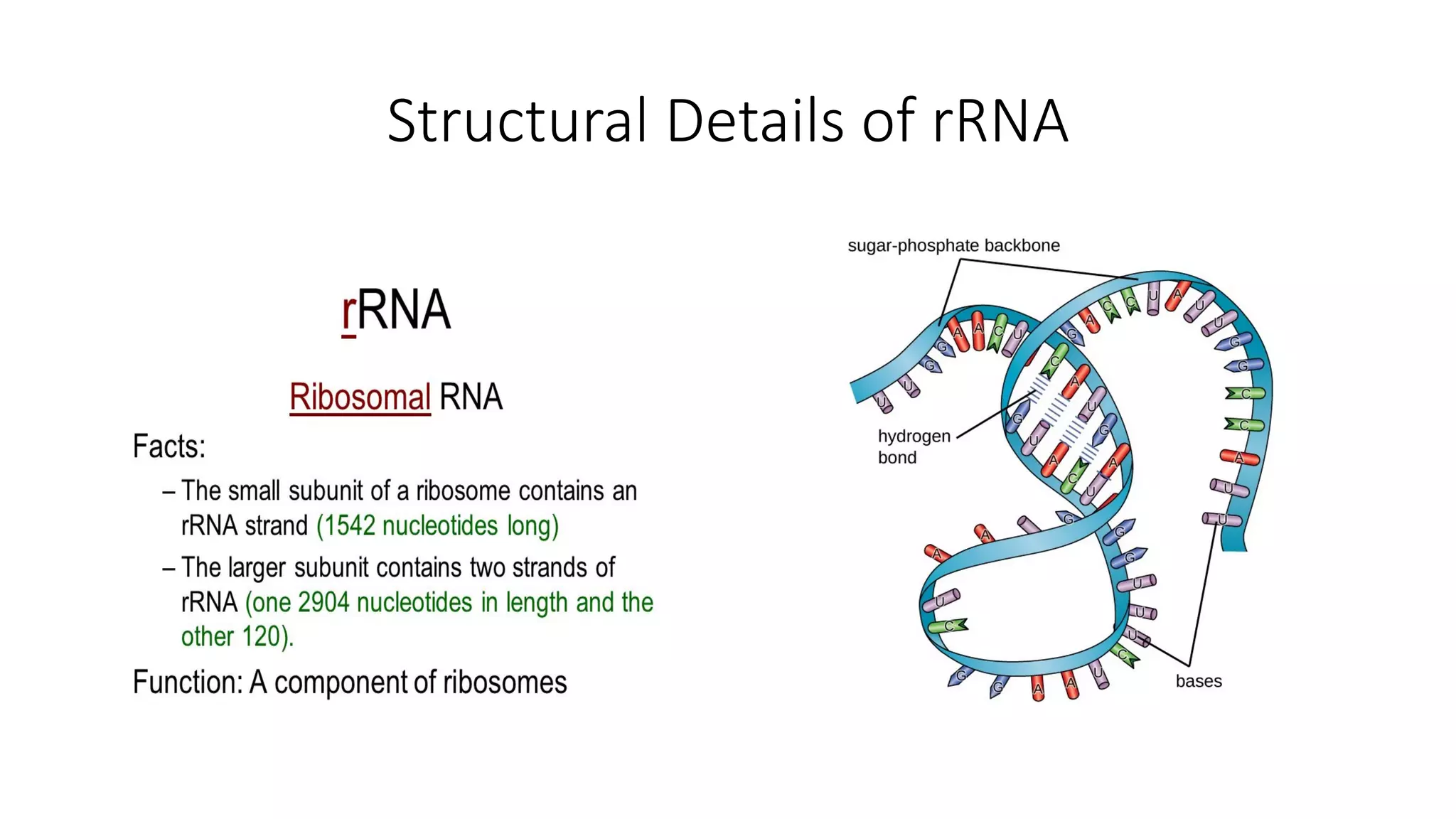 Structural Details of rRNA

rRNA

Ribosomal RNA

Facts:

– The small subunit of a ribosome contains an rRNA strand (1542 nucleotides long)

– The larger subunit contains two strands of rRNA (one 2904 nucleotides in length and the other 120).

Function: A component of ribosomes

sugar-phosphate backbone

hydrogen bond

bases